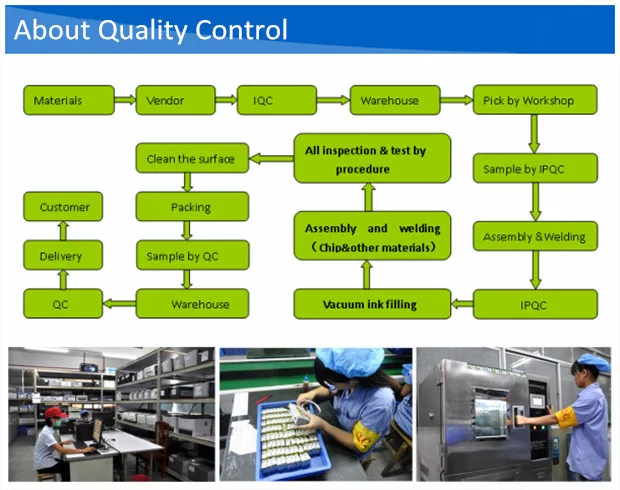 About Quality Control

Materials

Vendor

IQC

Warehouse

Pick by Workshop

Sample by IPQC

Assembly &Welding

IPQC

Vacuum ink filling

Assembly and welding （Chip&other materials）

All inspection & test by procedure

Clean the surface

Packing

Sample by QC

Warehouse

QC

Delivery

Customer